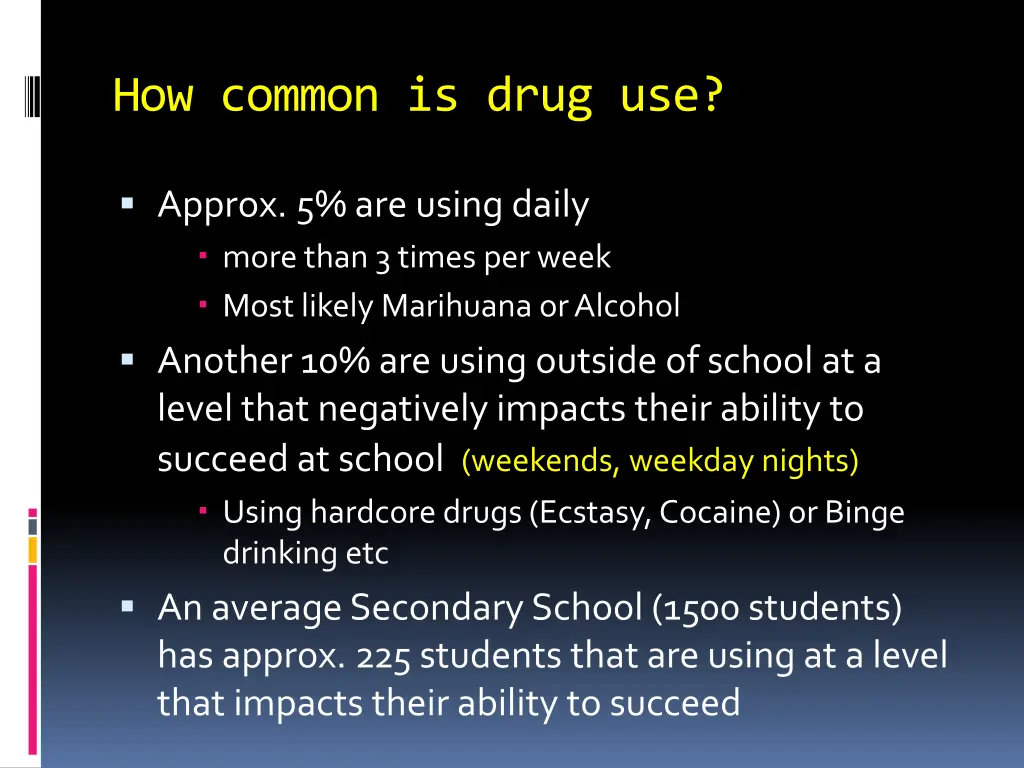 How common is drug use?

Approx. 5% are using daily

more than 3 times per week

Most likely Marihuana or Alcohol

Another 10% are using outside of school at a level that negatively impacts their ability to succeed at school (weekends, weekday nights)

Using hardcore drugs (Ecstasy, Cocaine) or Binge drinking etc

An average Secondary School (1500 students) has approx. 225 students that are using at a level that impacts their ability to succeed